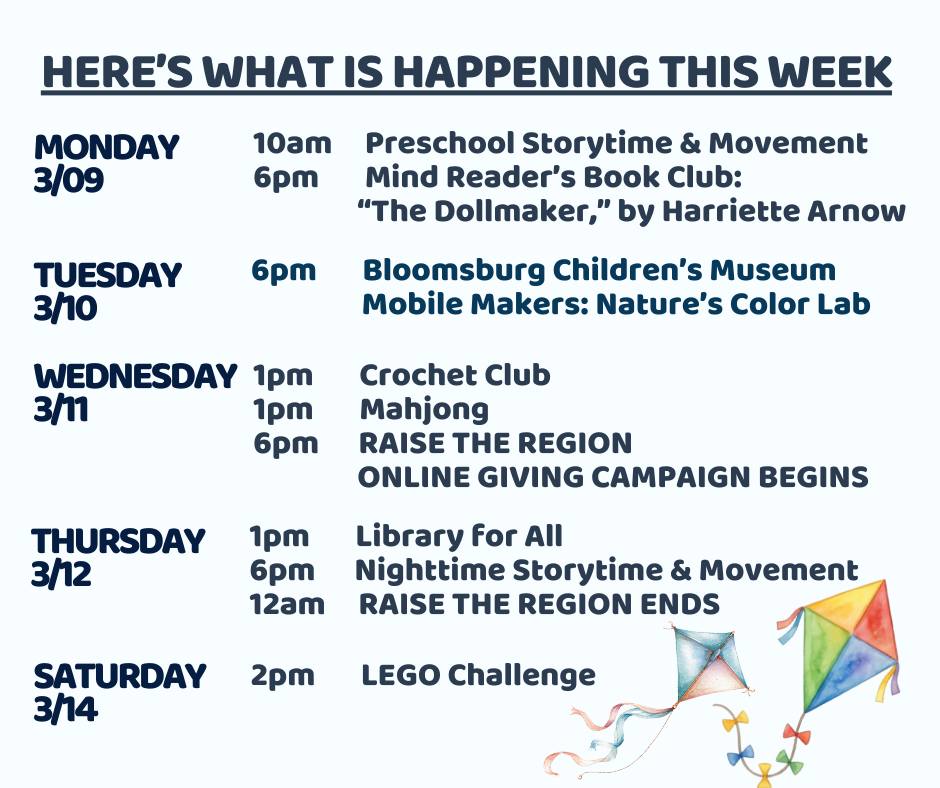 HERE'S WHAT IS HAPPENING THIS WEEK

MONDAY 3/09
10am Preschool Storytime & Movement
6pm Mind Reader's Book Club: "The Dollmaker," by Harriette Arnow

TUESDAY 3/10
6pm Bloomsburg Children's Museum Mobile Makers: Nature's Color Lab

WEDNESDAY 3/11
1pm Crochet Club
1pm Mahjong
6pm RAISE THE REGION ONLINE GIVING CAMPAIGN BEGINS

THURSDAY 3/12
1pm Library for All
6pm Nighttime Storytime & Movement
12am RAISE THE REGION ENDS

SATURDAY 3/14
2pm LEGO Challenge